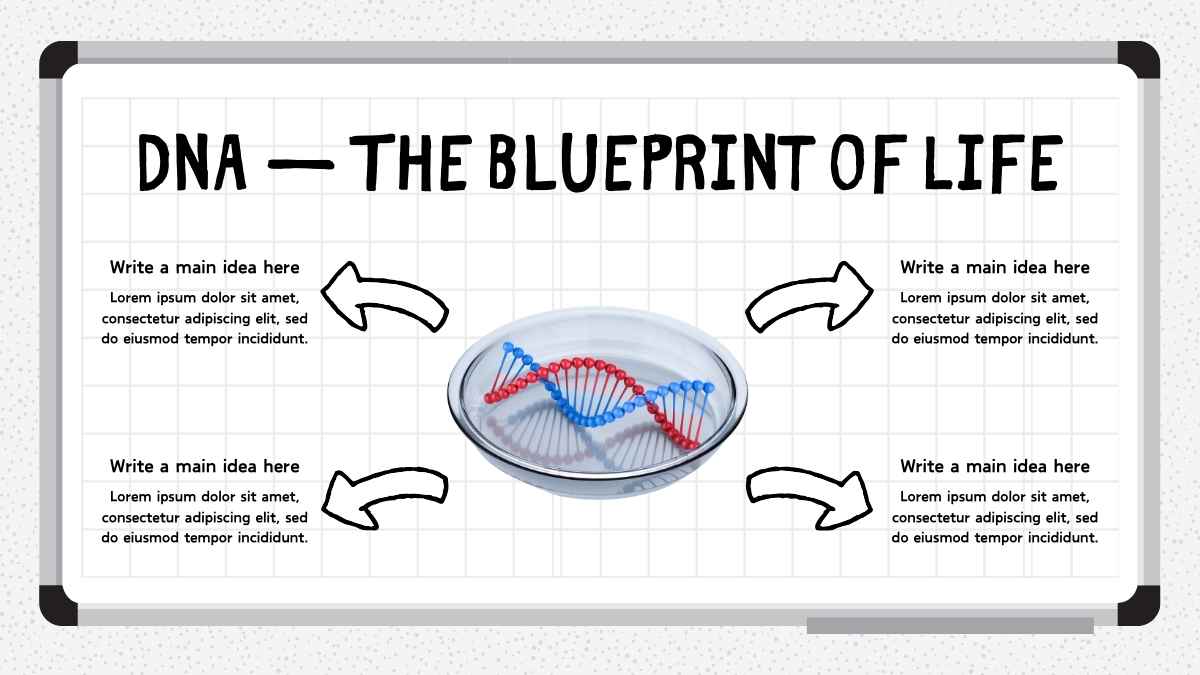 DNA — THE BLUEPRINT OF LIFE

Write a main idea here
Lorem ipsum dolor sit amet, consectetur adipiscing elit, sed do eiusmod tempor incididunt.

Write a main idea here
Lorem ipsum dolor sit amet, consectetur adipiscing elit, sed do eiusmod tempor incididunt.

Write a main idea here
Lorem ipsum dolor sit amet, consectetur adipiscing elit, sed do eiusmod tempor incididunt.

Write a main idea here
Lorem ipsum dolor sit amet, consectetur adipiscing elit, sed do eiusmod tempor incididunt.